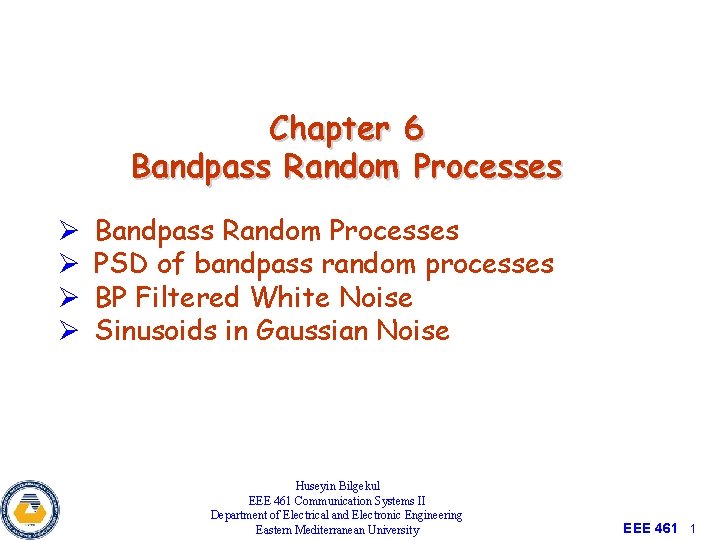 Chapter 6
Bandpass Random Processes

➢ Bandpass Random Processes
➢ PSD of bandpass random processes
➢ BP Filtered White Noise
➢ Sinusoids in Gaussian Noise

Huseyin Bilgekul
EEE 461 Communication Systems II
Department of Electrical and Electronic Engineering
Eastern Mediterranean University

EEE 461 1